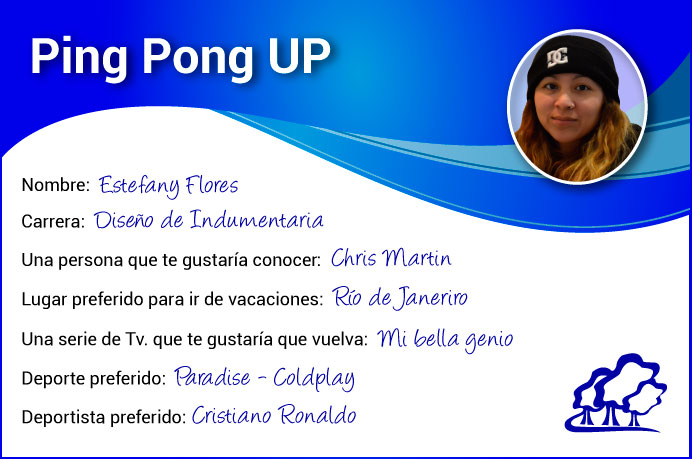 Ping Pong UP

DC

Nombre: Estefany Flores

Carrera: Diseño de Indumentaria

Una persona que te gustaría conocer: Chris Martin

Lugar preferido para ir de vacaciones: Río de Janeriro

Una serie de Tv. que te gustaría que vuelva: Mi bella genio

Deporte preferido: Paradise - Coldplay

Deportista preferido: Cristiano Ronaldo